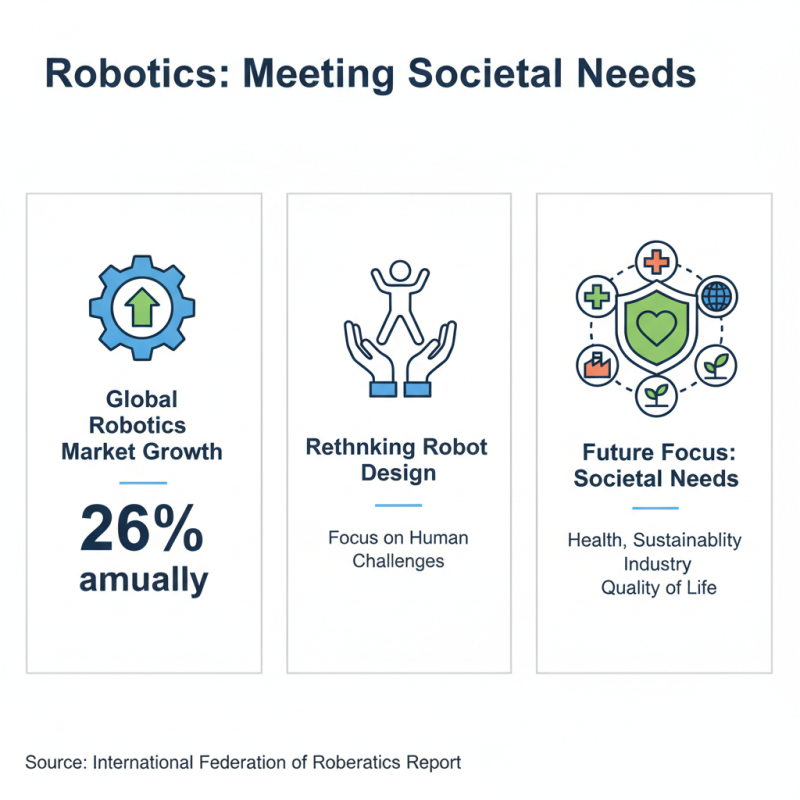 Robotics: Meeting Societal Needs

Global Robotics Market Growth

26% amually

Rethnking Robot Design

Focus on Human Challenges

Future Focus: Societal Needs

Health, Sustainablity Industry Quality of Life

Source: International Federation of Roberatics Report